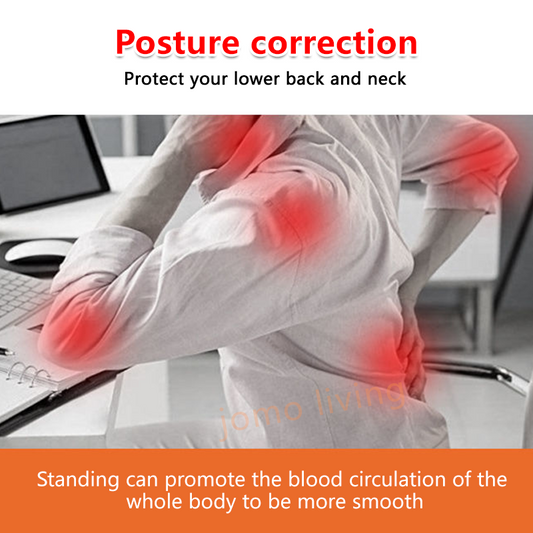 Posture correction

Protect your lower back and neck

jomo living

Standing can promote the blood circulation of the whole body to be more smooth